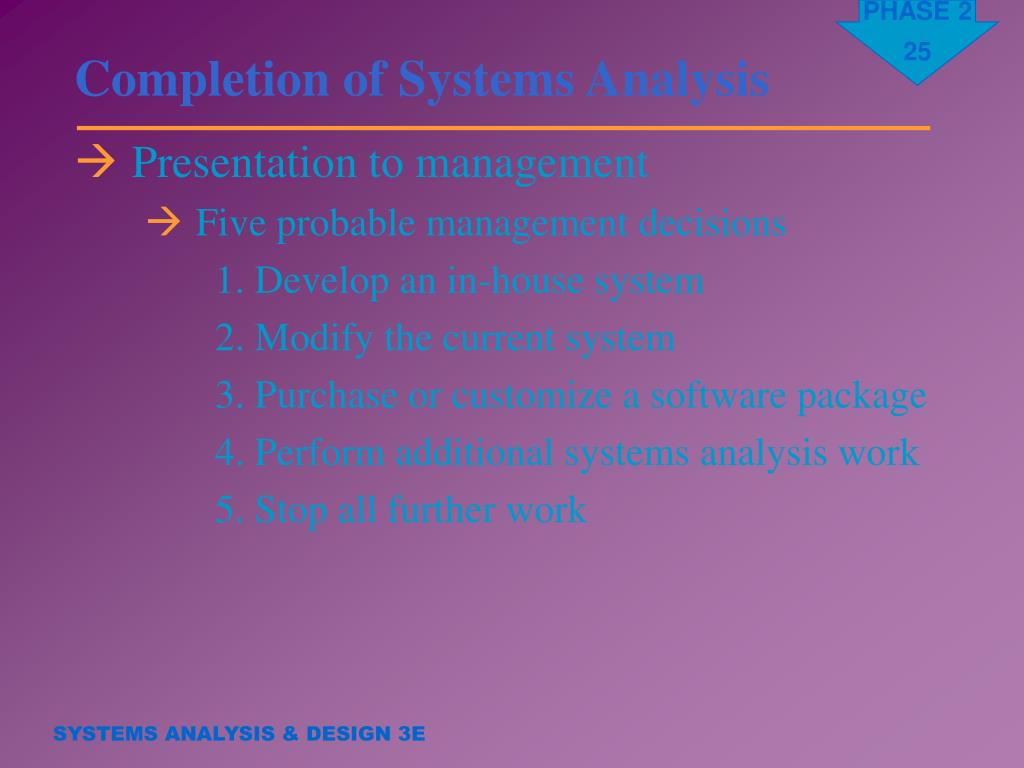 PHASE 2
25

Completion of Systems Analysis

→ Presentation to management

→ Five probable management decisions

1. Develop an in-house system
2. Modify the current system
3. Purchase or customize a software package
4. Perform additional systems analysis work
5. Stop all further work

SYSTEMS ANALYSIS & DESIGN 3E